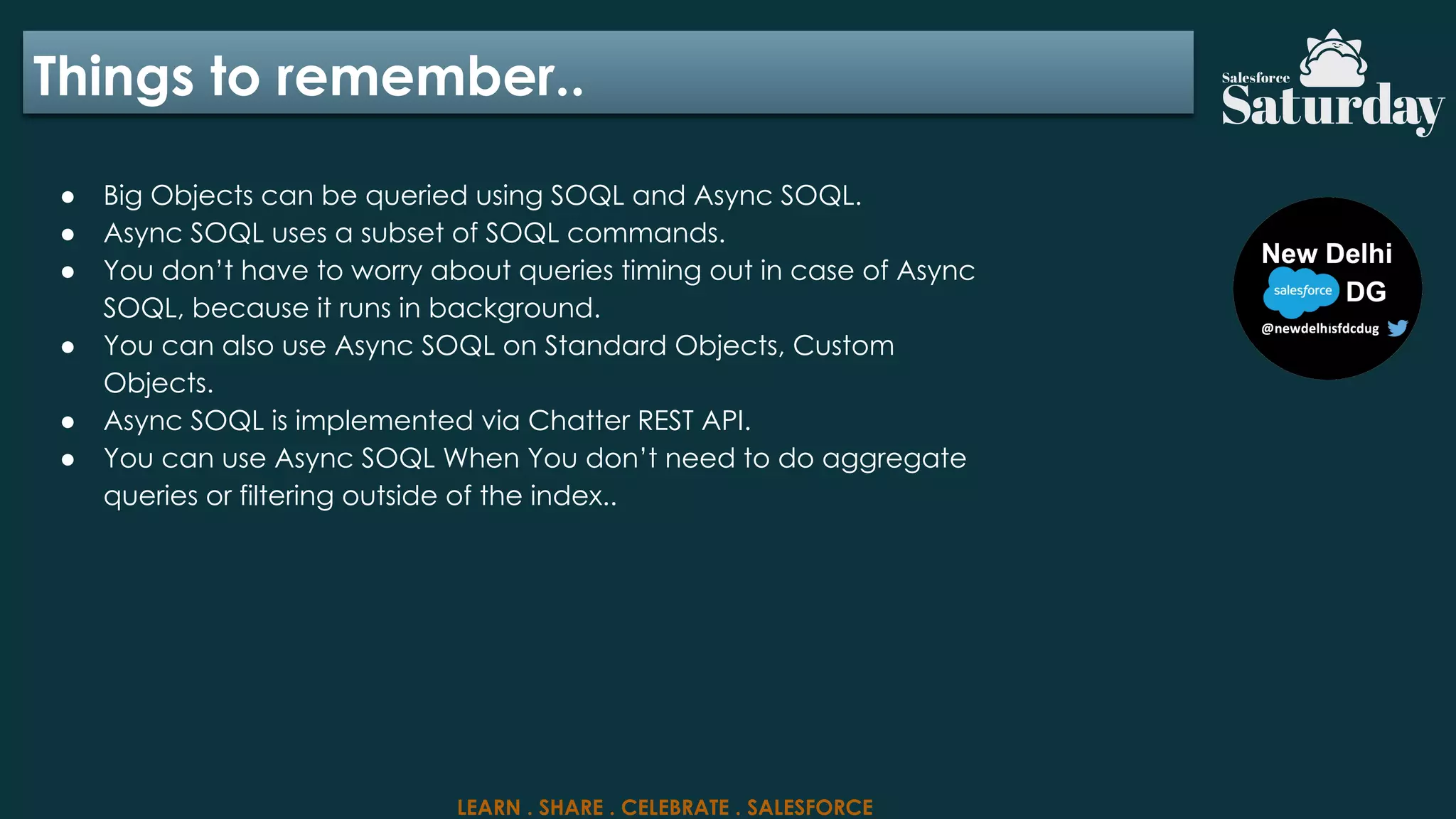 Things to remember..

Salesforce Saturday

- Big Objects can be queried using SOQL and Async SOQL.
- Async SOQL uses a subset of SOQL commands.
- You don't have to worry about queries timing out in case of Async SOQL, because it runs in background.
- You can also use Async SOQL on Standard Objects, Custom Objects.
- Async SOQL is implemented via Chatter REST API.
- You can use Async SOQL When You don't need to do aggregate queries or filtering outside of the index..

New Delhi salesforce DG @newdelhisfdcdug

LEARN . SHARE . CELEBRATE . SALESFORCE